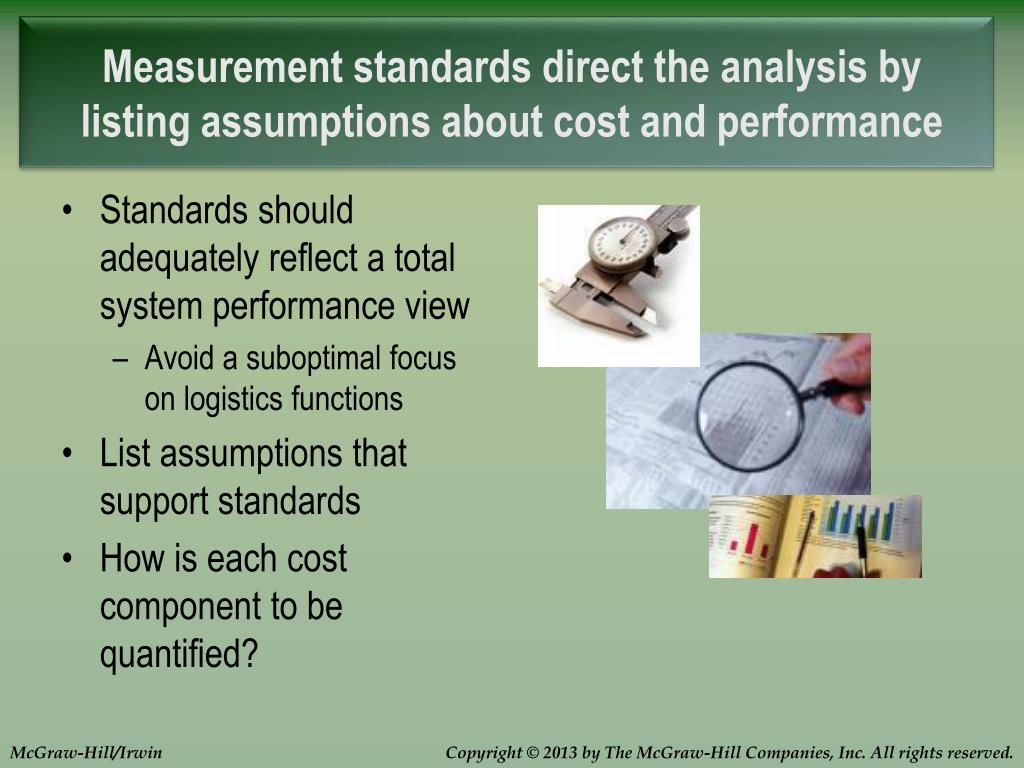 Measurement standards direct the analysis by listing assumptions about cost and performance

• Standards should adequately reflect a total system performance view
– Avoid a suboptimal focus on logistics functions
• List assumptions that support standards
• How is each cost component to be quantified?

McGraw-Hill/Irwin

Copyright © 2013 by The McGraw-Hill Companies, Inc. All rights reserved.